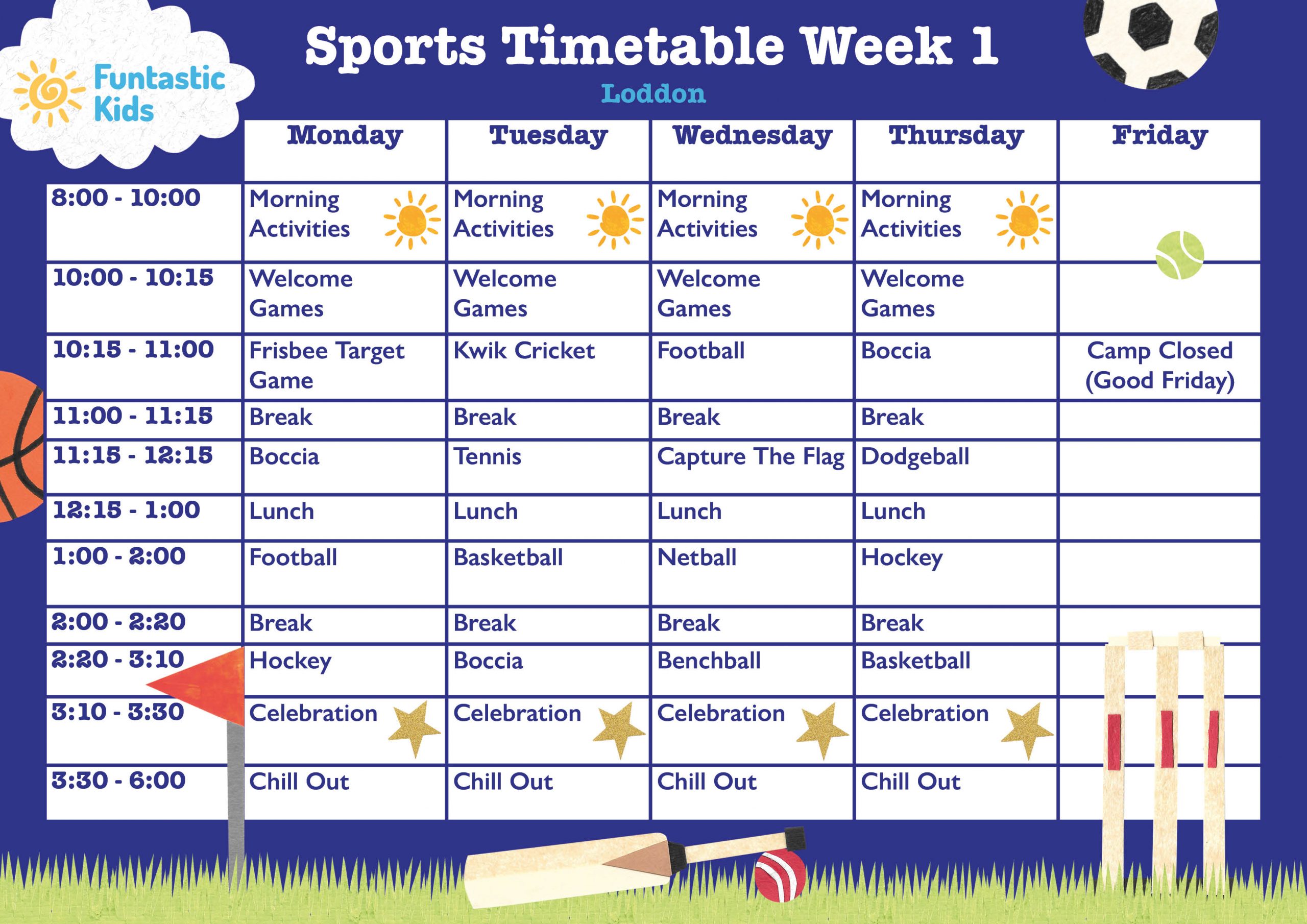 Funtastic Kids

Sports Timetable Week 1

Loddon

| | Monday | Tuesday | Wednesday | Thursday | Friday |
|---|---|---|---|---|---|
| 8:00 - 10:00 | Morning Activities | Morning Activities | Morning Activities | Morning Activities | |
| 10:00 - 10:15 | Welcome Games | Welcome Games | Welcome Games | Welcome Games | |
| 10:15 - 11:00 | Frisbee Target Game | Kwik Cricket | Football | Boccia | Camp Closed (Good Friday) |
| 11:00 - 11:15 | Break | Break | Break | Break | |
| 11:15 - 12:15 | Boccia | Tennis | Capture The Flag | Dodgeball | |
| 12:15 - 1:00 | Lunch | Lunch | Lunch | Lunch | |
| 1:00 - 2:00 | Football | Basketball | Netball | Hockey | |
| 2:00 - 2:20 | Break | Break | Break | Break | |
| 2:20 - 3:10 | Hockey | Boccia | Benchball | Basketball | |
| 3:10 - 3:30 | Celebration | Celebration | Celebration | Celebration | |
| 3:30 - 6:00 | Chill Out | Chill Out | Chill Out | Chill Out | |